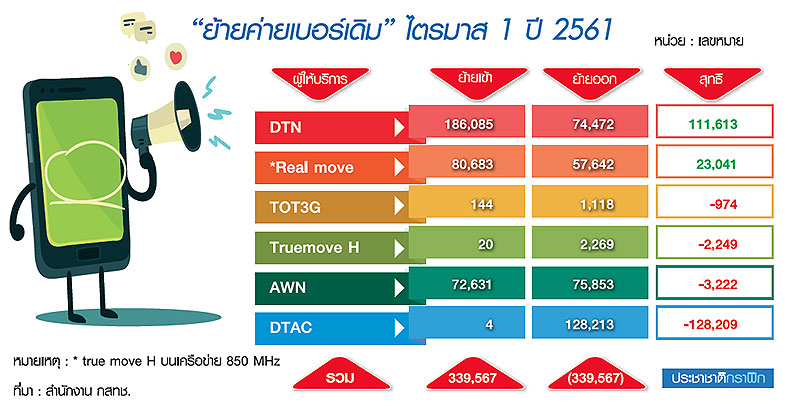 “ย้ายค่ายเบอร์เดิม” ไตรมาส 1 ปี 2561

หน่วย : เลขหมาย

| ผู้ให้บริการ | ย้ายเข้า | ย้ายออก | สุทธิ |
|---|---|---|---|
| DTN | 186,085 | 74,472 | 111,613 |
| *Real move | 80,683 | 57,642 | 23,041 |
| TOT3G | 144 | 1,118 | -974 |
| Truemove H | 20 | 2,269 | -2,249 |
| AWN | 72,631 | 75,853 | -3,222 |
| DTAC | 4 | 128,213 | -128,209 |
| รวม | 339,567 | (339,567) | |

หมายเหตุ : * true move H บนเครือข่าย 850 MHz

ที่มา : สำนักงาน กสทช.

ประชาชาติกราฟิก